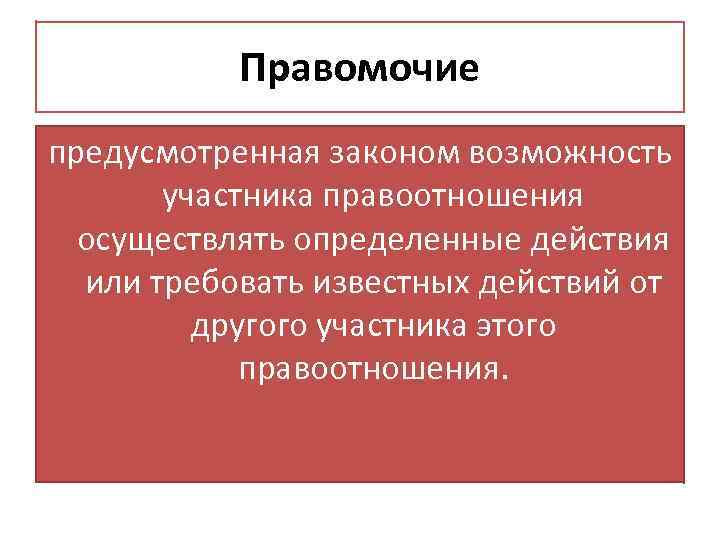 Правомочие

предусмотренная законом возможность участника правоотношения осуществлять определенные действия или требовать известных действий от другого участника этого правоотношения.